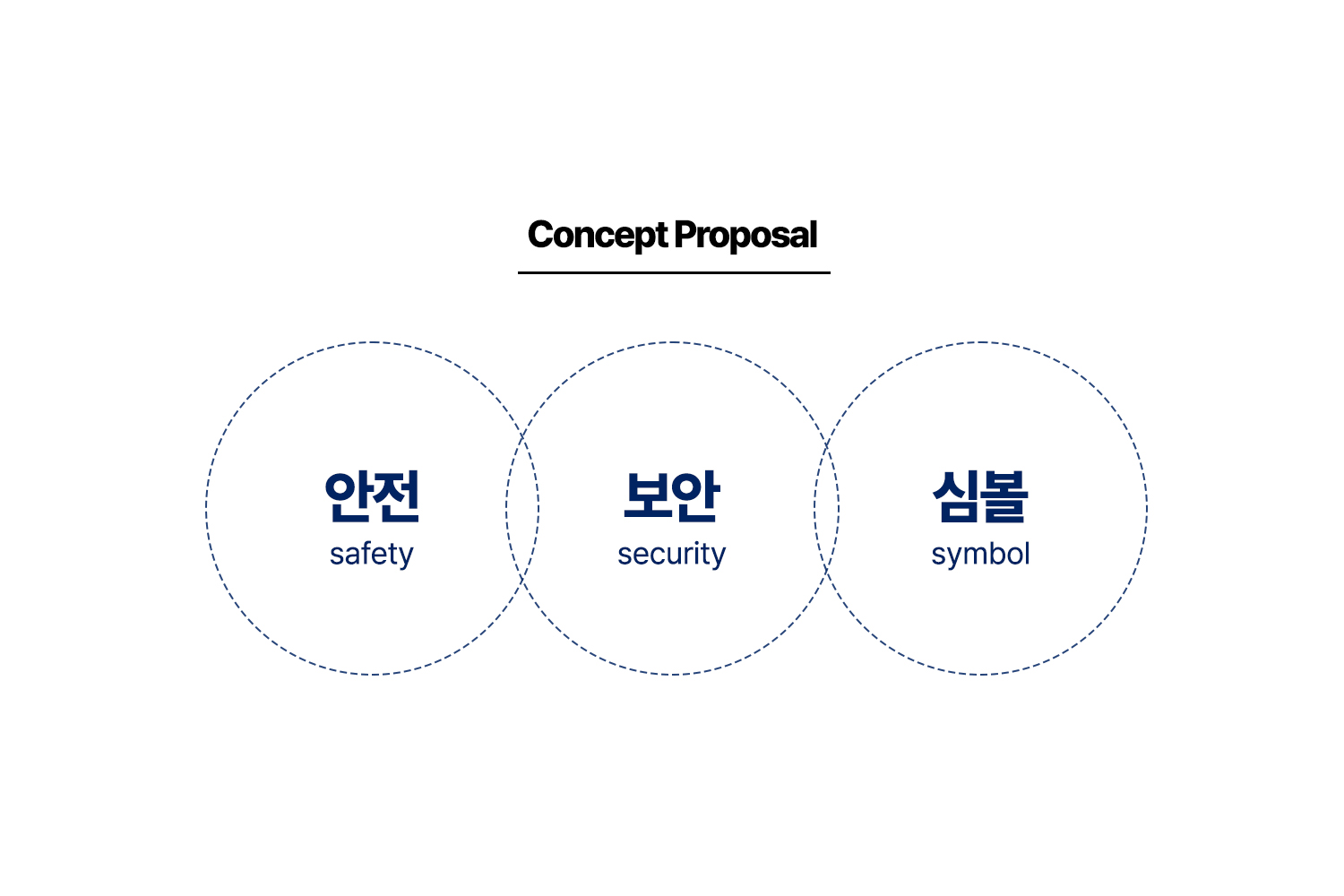 Concept Proposal

안전
safety

보안
security

심볼
symbol